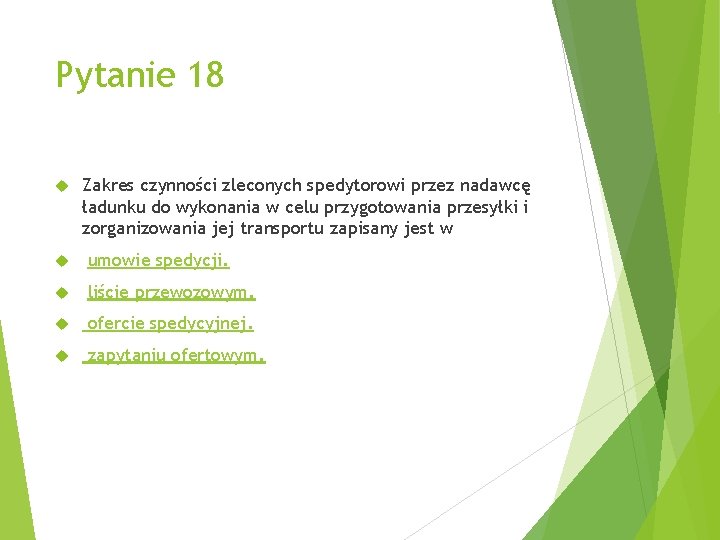 Pytanie 18

Zakres czynności zleconych spedytorowi przez nadawcę ładunku do wykonania w celu przygotowania przesyłki i zorganizowania jej transportu zapisany jest w

umowie spedycji.

liście przewozowym.

ofercie spedycyjnej.

zapytaniu ofertowym.